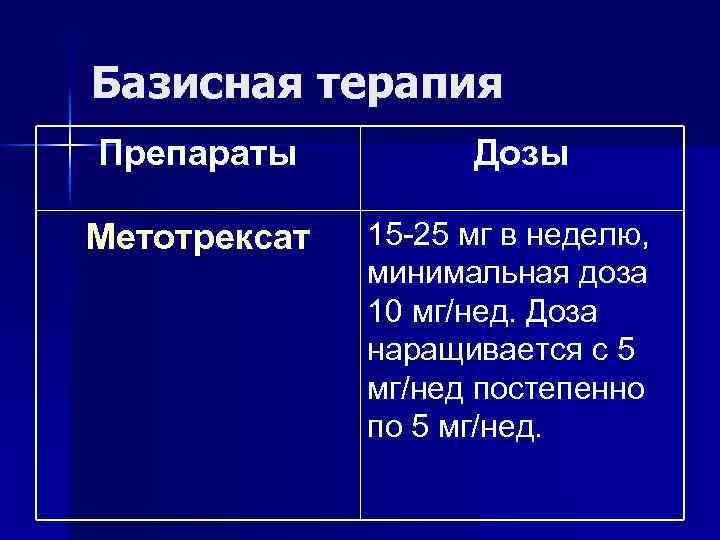 Базисная терапия

| Препараты | Дозы |
|---|---|
| Метотрексат | 15-25 мг в неделю, минимальная доза 10 мг/нед. Доза наращивается с 5 мг/нед постепенно по 5 мг/нед. |